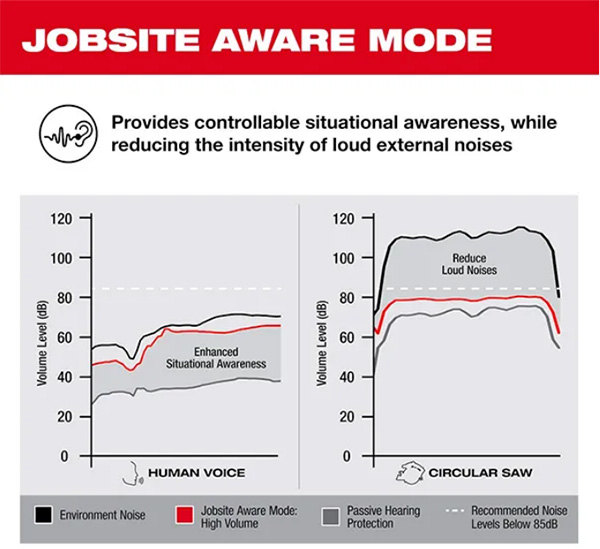 JOBSITE AWARE MODE

Provides controllable situational awareness, while reducing the intensity of loud external noises

120
100
80
60
40
20
0
Volume Level (dB)
Enhanced Situational Awareness
HUMAN VOICE

120
100
80
60
40
20
0
Volume Level (dB)
Reduce Loud Noises
CIRCULAR SAW

Environment Noise
Jobsite Aware Mode: High Volume
Passive Hearing Protection
Recommended Noise Levels Below 85dB